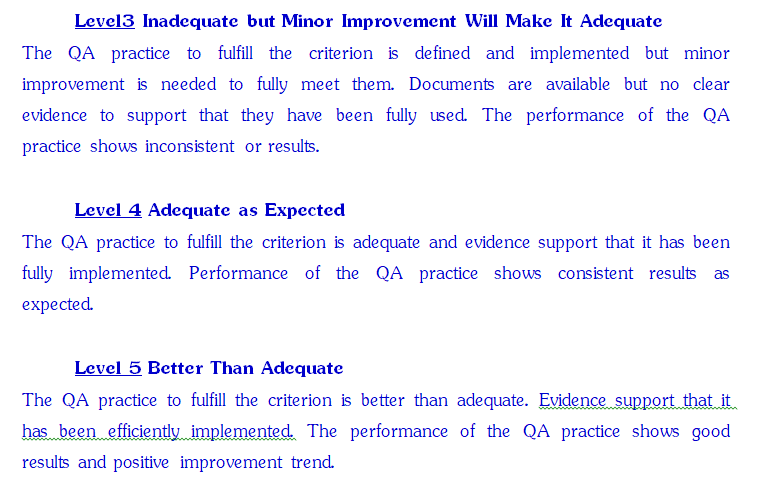 Level3 Inadequate but Minor Improvement Will Make It Adequate
The QA practice to fulfill the criterion is defined and implemented but minor improvement is needed to fully meet them. Documents are available but no clear evidence to support that they have been fully used. The performance of the QA practice shows inconsistent or results.

Level 4 Adequate as Expected
The QA practice to fulfill the criterion is adequate and evidence support that it has been fully implemented. Performance of the QA practice shows consistent results as expected.

Level 5 Better Than Adequate
The QA practice to fulfill the criterion is better than adequate. Evidence support that it has been efficiently implemented. The performance of the QA practice shows good results and positive improvement trend.